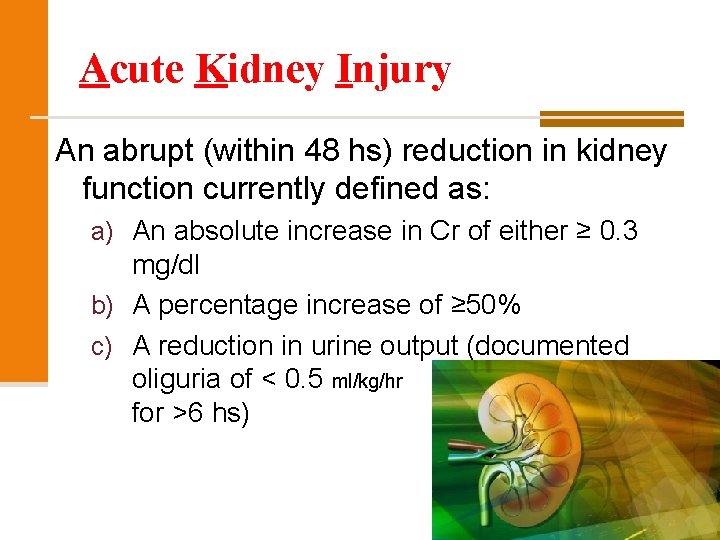 Acute Kidney Injury

An abrupt (within 48 hs) reduction in kidney function currently defined as:

a) An absolute increase in Cr of either ≥ 0.3 mg/dl

b) A percentage increase of ≥50%

c) A reduction in urine output (documented oliguria of < 0.5 ml/kg/hr for >6 hs)